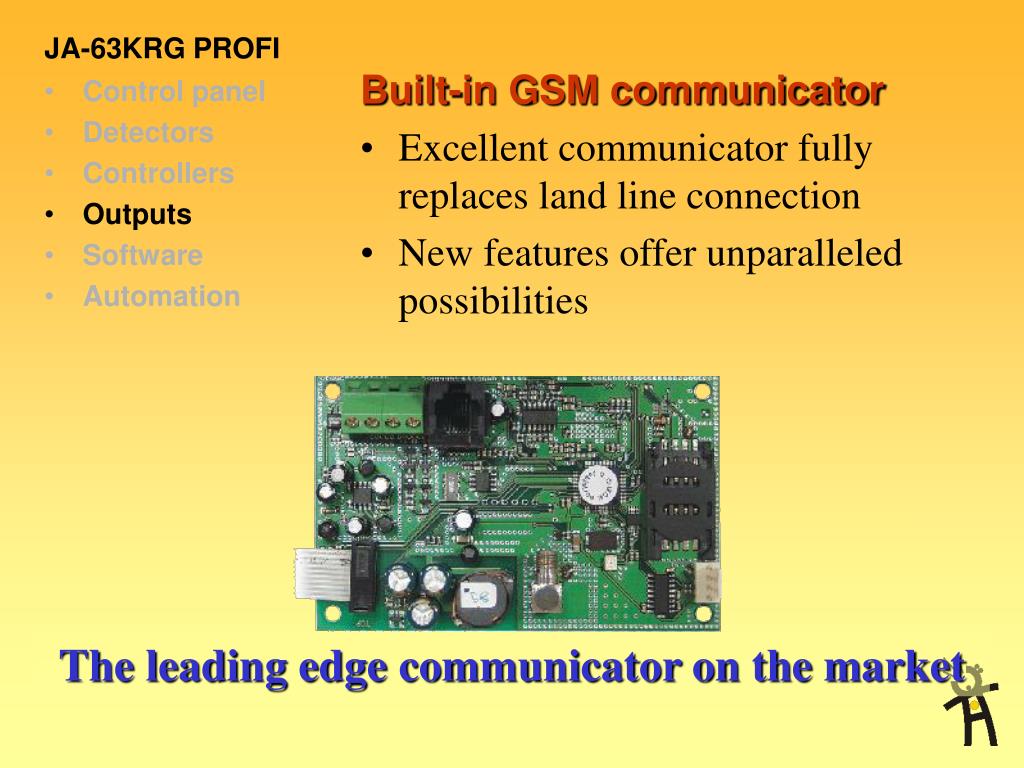 JA-63KRG PROFI
• Control panel
• Detectors
• Controllers
• Outputs
• Software
• Automation

Built-in GSM communicator

• Excellent communicator fully replaces land line connection
• New features offer unparalleled possibilities

The leading edge communicator on the market